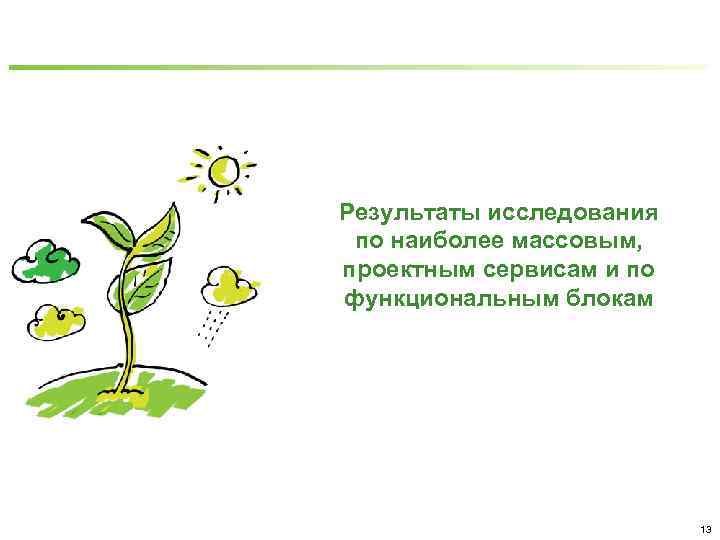 Результаты исследования по наиболее массовым, проектным сервисам и по функциональным блокам

13